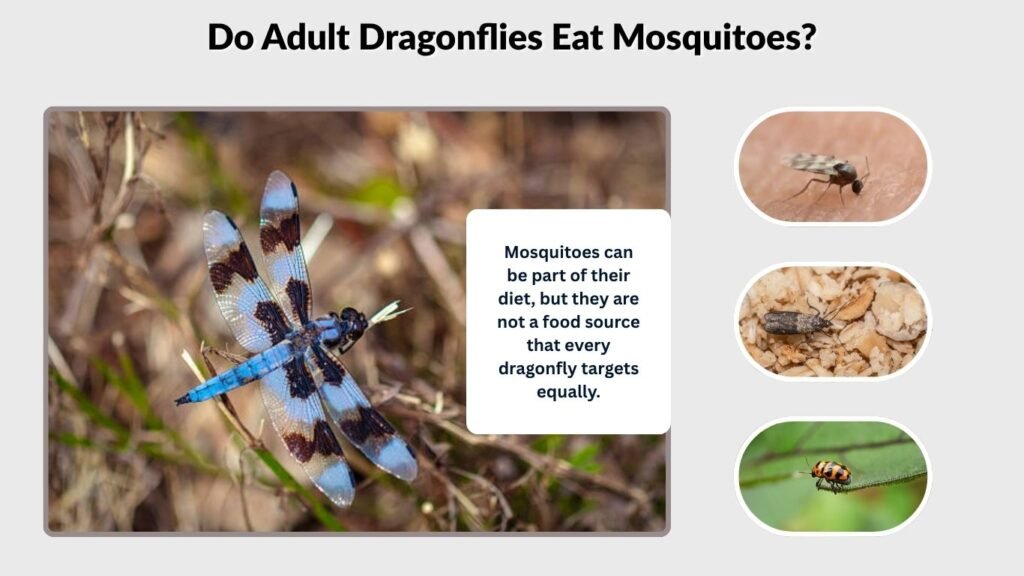 Do Adult Dragonflies Eat Mosquitoes?

Mosquitoes can be part of their diet, but they are not a food source that every dragonfly targets equally.